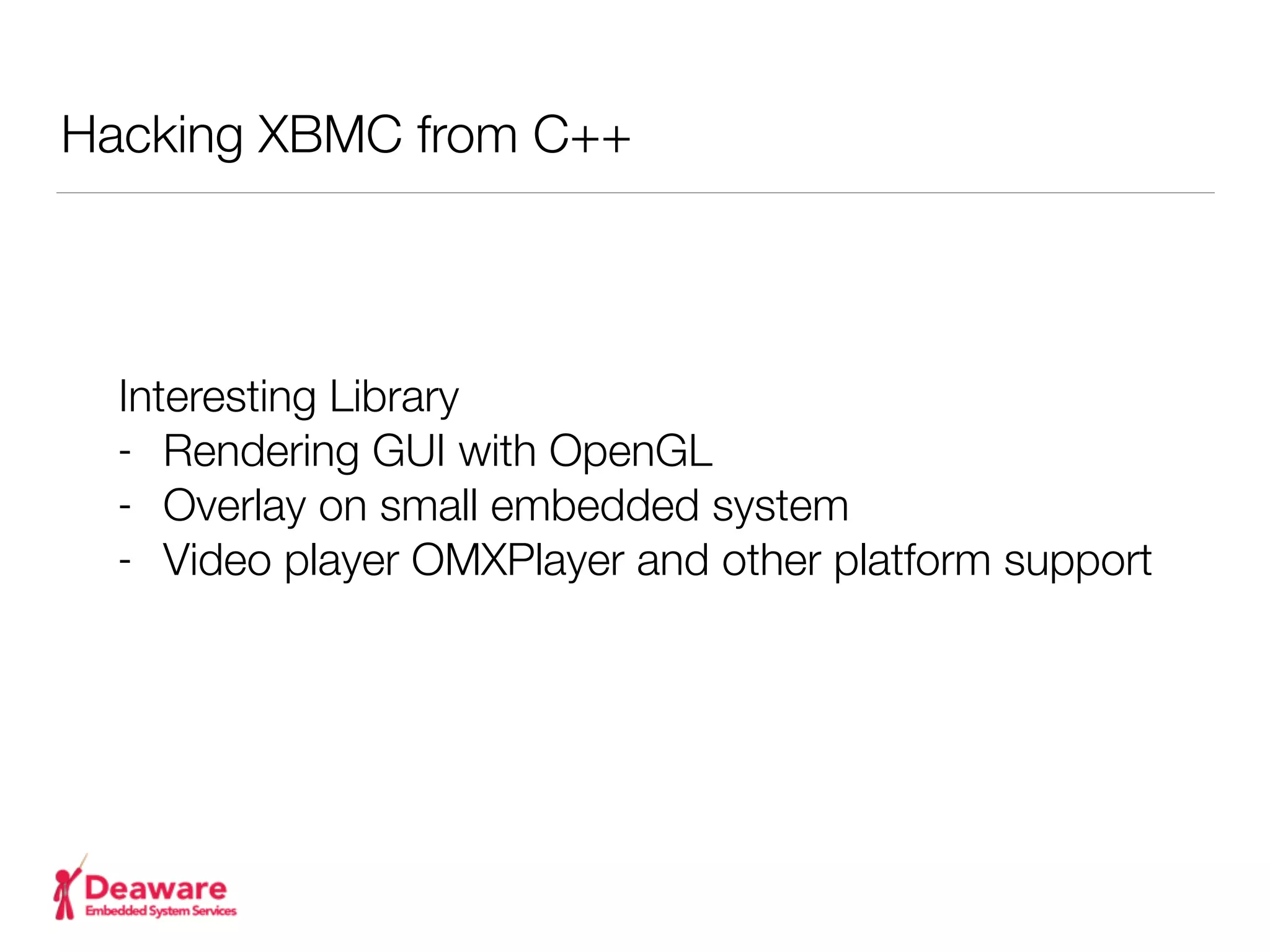 Hacking XBMC from C++

Interesting Library
- Rendering GUI with OpenGL
- Overlay on small embedded system
- Video player OMXPlayer and other platform support

Deaware
Embedded System Services